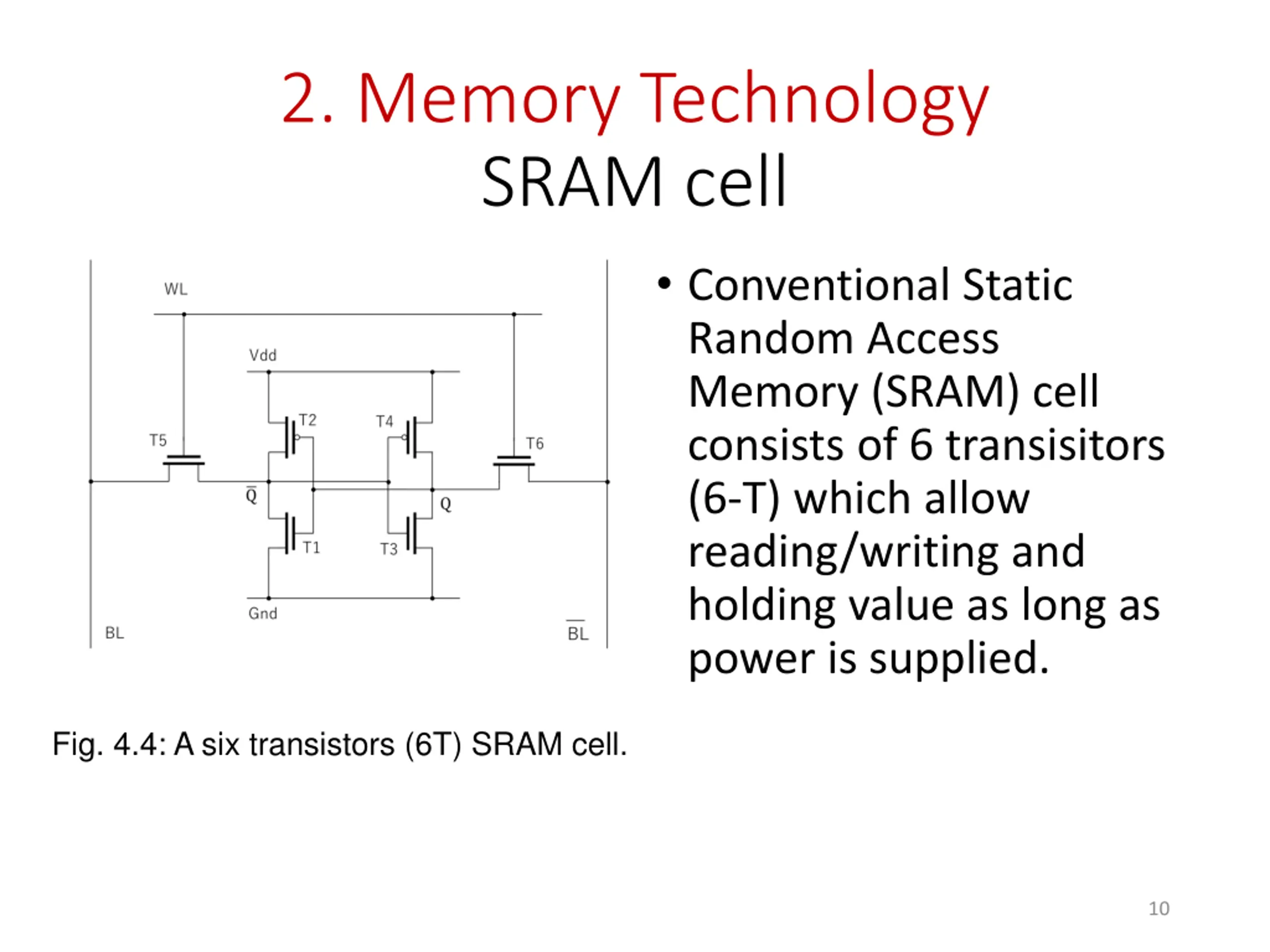 2. Memory Technology
SRAM cell

WL

Vdd

T2

T4

T5

T6

$\overline{Q}$

Q

T1

T3

Gnd

BL

$\overline{BL}$

• Conventional Static Random Access Memory (SRAM) cell consists of 6 transisitors (6-T) which allow reading/writing and holding value as long as power is supplied.

Fig. 4.4: A six transistors (6T) SRAM cell.

10